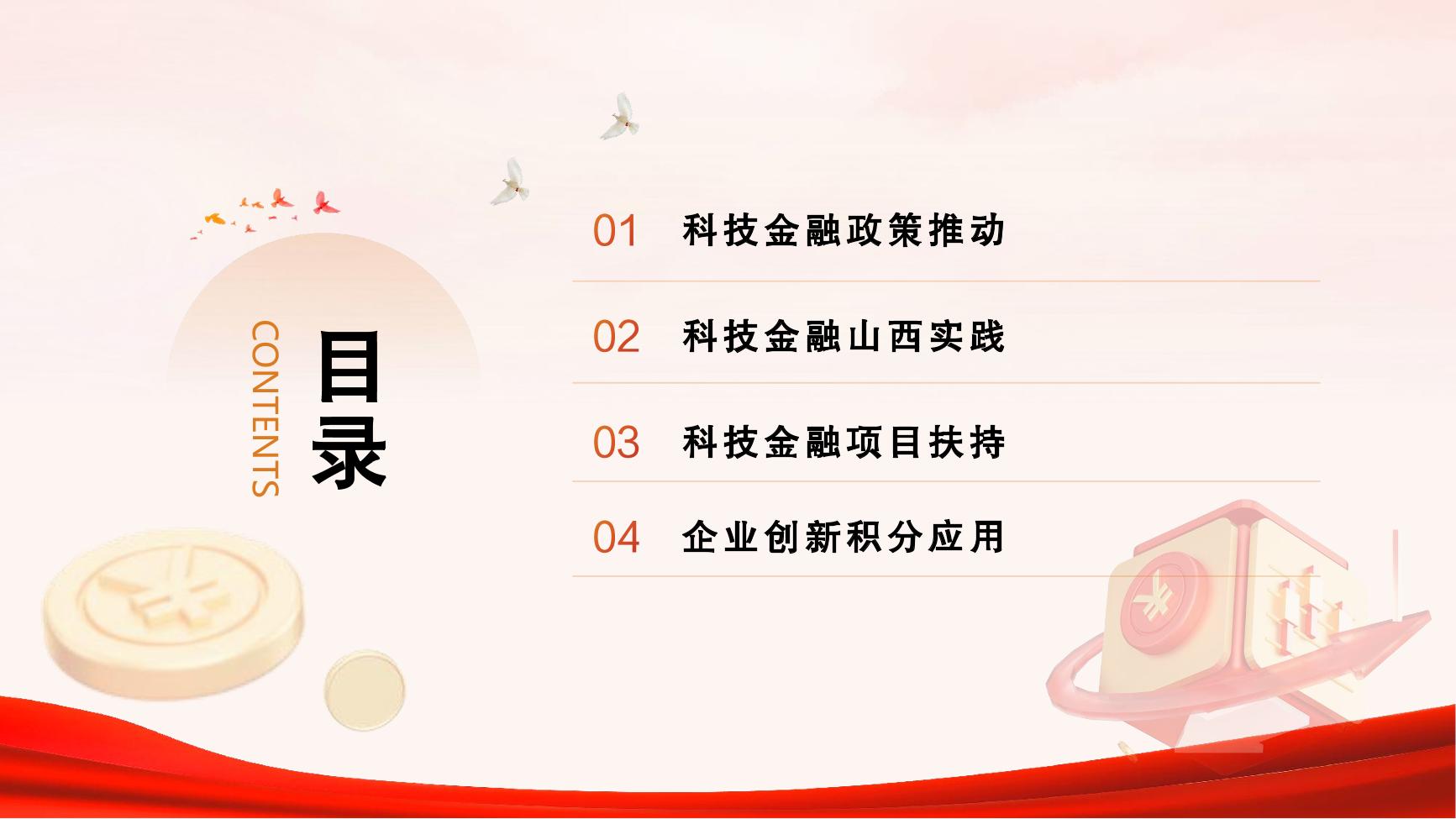 CONTENTS

目录

01 科技金融政策推动

02 科技金融山西实践

03 科技金融项目扶持

04 企业创新积分应用